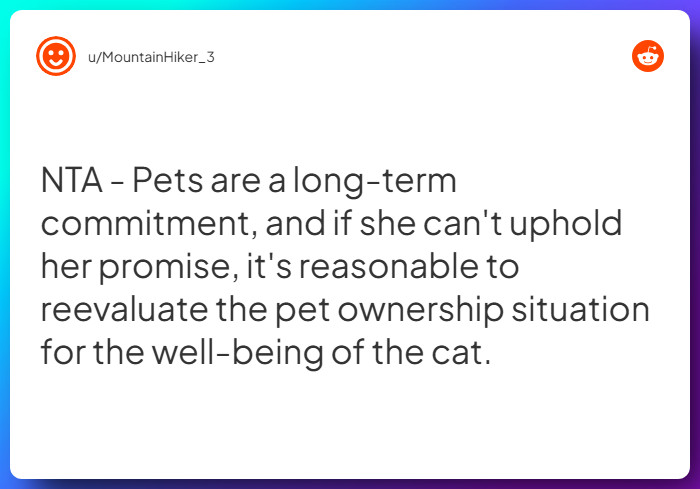 u/MountainHiker_3

NTA - Pets are a long-term commitment, and if she can't uphold her promise, it's reasonable to reevaluate the pet ownership situation for the well-being of the cat.